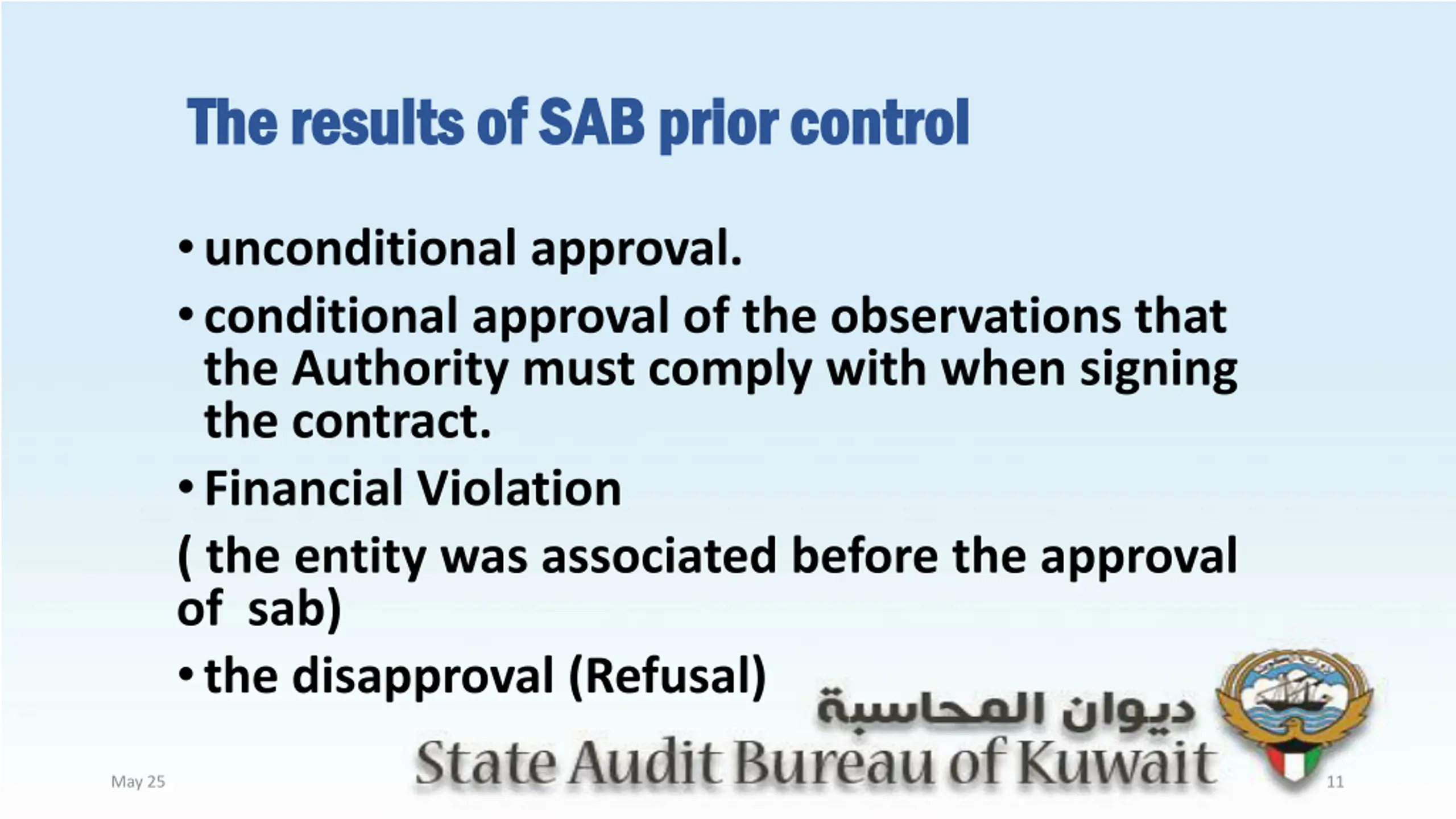 The results of SAB prior control

• unconditional approval.

• conditional approval of the observations that the Authority must comply with when signing the contract.

• Financial Violation

( the entity was associated before the approval of sab)

• the disapproval (Refusal)

ديوان المحاسبة
State Audit Bureau of Kuwait

May 25

11